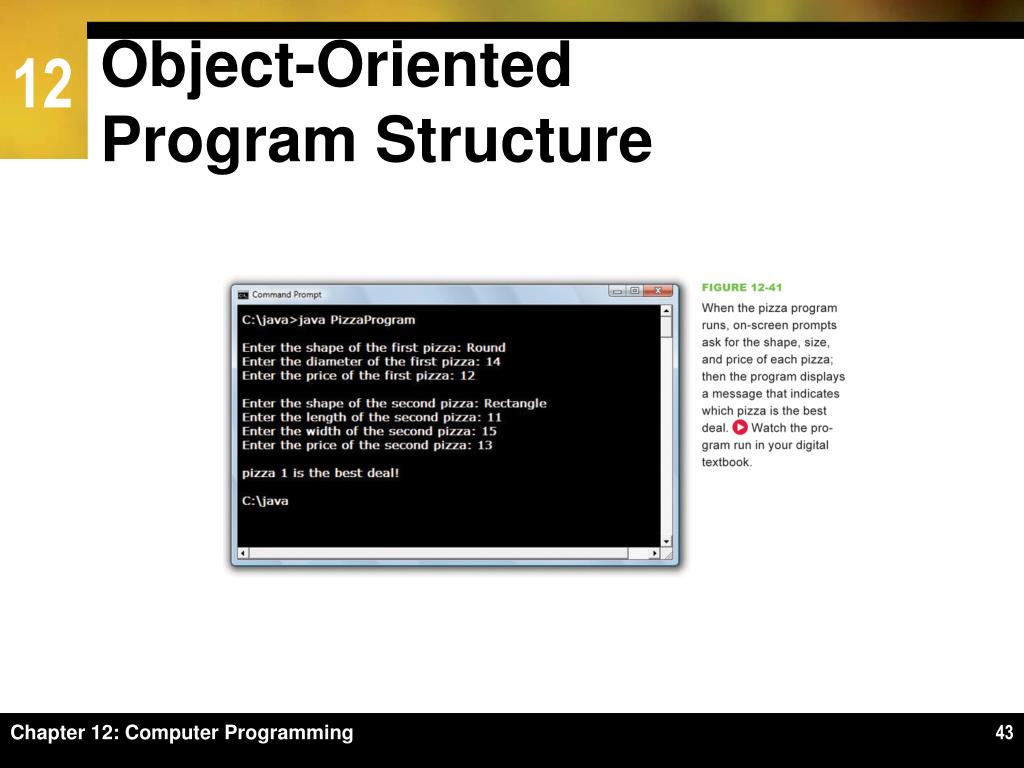 12

Object-Oriented Program Structure

Command Prompt

C:\java>java PizzaProgram

Enter the shape of the first pizza: Round
Enter the diameter of the first pizza: 14
Enter the price of the first pizza: 12

Enter the shape of the second pizza: Rectangle
Enter the length of the second pizza: 11
Enter the width of the second pizza: 15
Enter the price of the second pizza: 13

pizza 1 is the best deal!

C:\java

FIGURE 12-41

When the pizza program runs, on-screen prompts ask for the shape, size, and price of each pizza; then the program displays a message that indicates which pizza is the best deal. Watch the program run in your digital textbook.

Chapter 12: Computer Programming

43